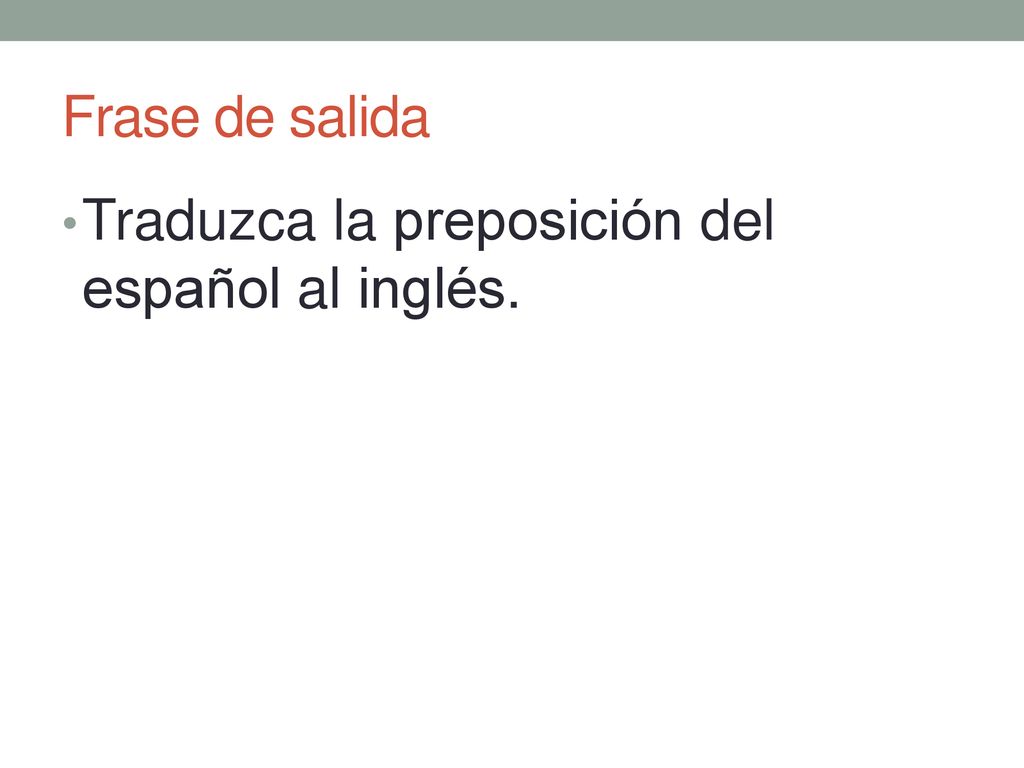 Frase de salida

• Traduzca la preposición del español al inglés.